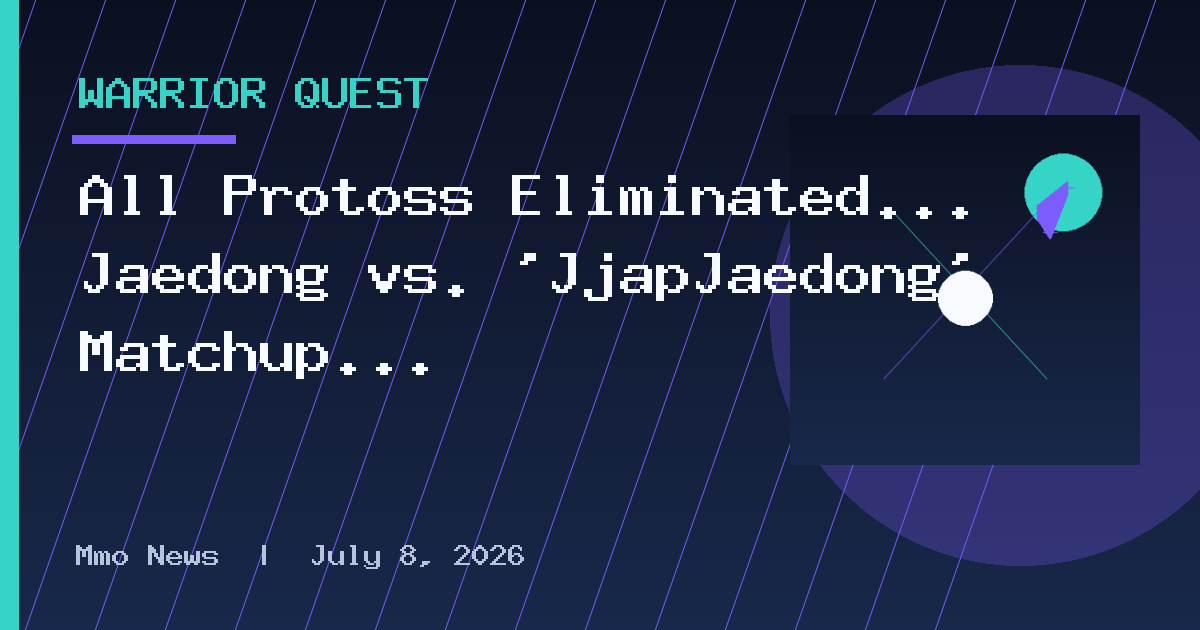 WARRIOR QUEST

All Protoss Eliminated... Jaedong vs. 'JjapJaedong' Matchup...

Mmo News | July 8, 2026